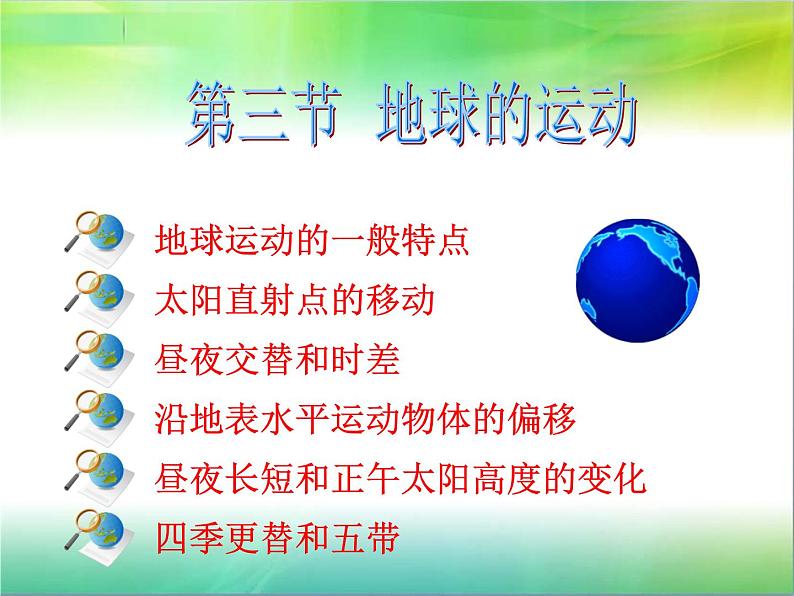 第三节 地球的运动

地球运动的一般特点

太阳直射点的移动

昼夜交替和时差

沿地表水平运动物体的偏移

昼夜长短和正午太阳高度的变化

四季更替和五带